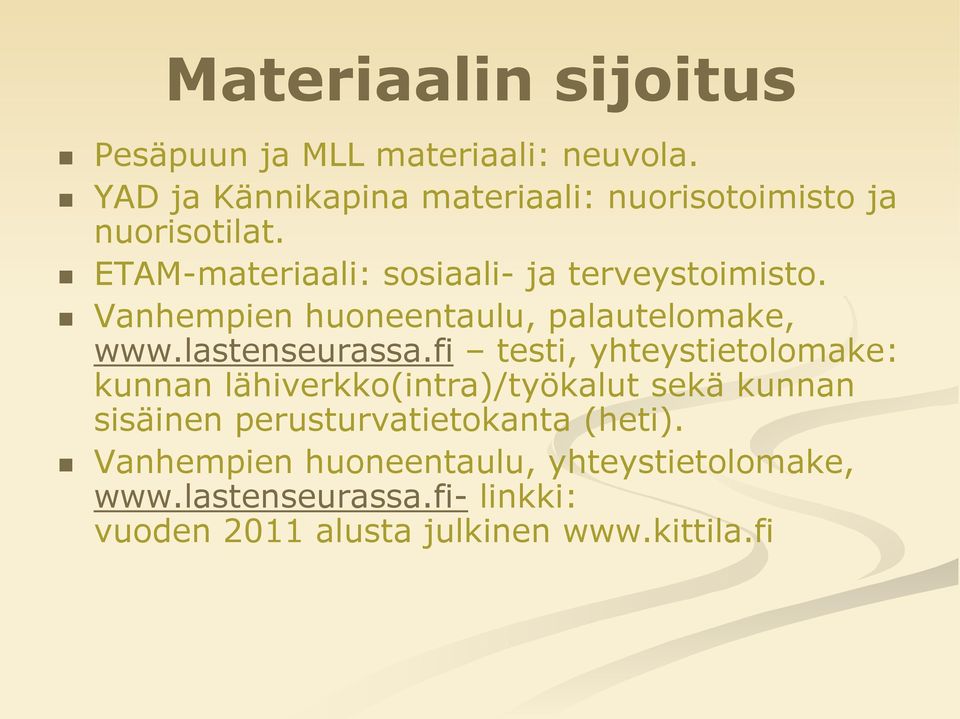 Materiaalin sijoitus

- Pesäpuun ja MLL materiaali: neuvola.
- YAD ja Kännikapina materiaali: nuorisotoimisto ja nuorisotilat.
- ETAM-materiaali: sosiaali- ja terveystoimisto.
- Vanhempien huoneentaulu, palautelomake, www.lastenseurassa.fi – testi, yhteystietolomake: kunnan lähiverkko(intra)/työkalut sekä kunnan sisäinen perusturvatietokanta (heti).
- Vanhempien huoneentaulu, yhteystietolomake, www.lastenseurassa.fi- linkki: vuoden 2011 alusta julkinen www.kittila.fi